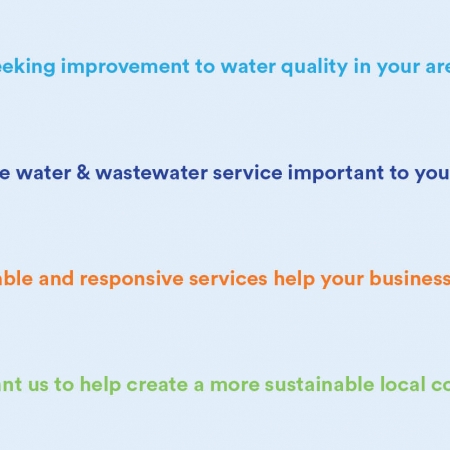 eeking improvement to water quality in your are

e water & wastewater service important to you

able and responsive services help your business

ant us to help create a more sustainable local co